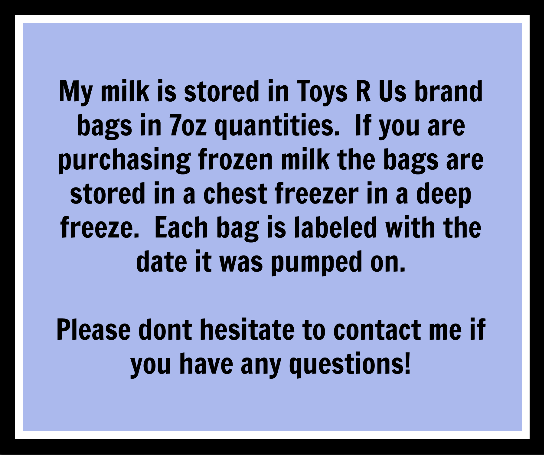 My milk is stored in Toys R Us brand bags in 7oz quantities.  If you are purchasing frozen milk the bags are stored in a chest freezer in a deep freeze.  Each bag is labeled with the date it was pumped on.

Please dont hesitate to contact me if you have any questions!